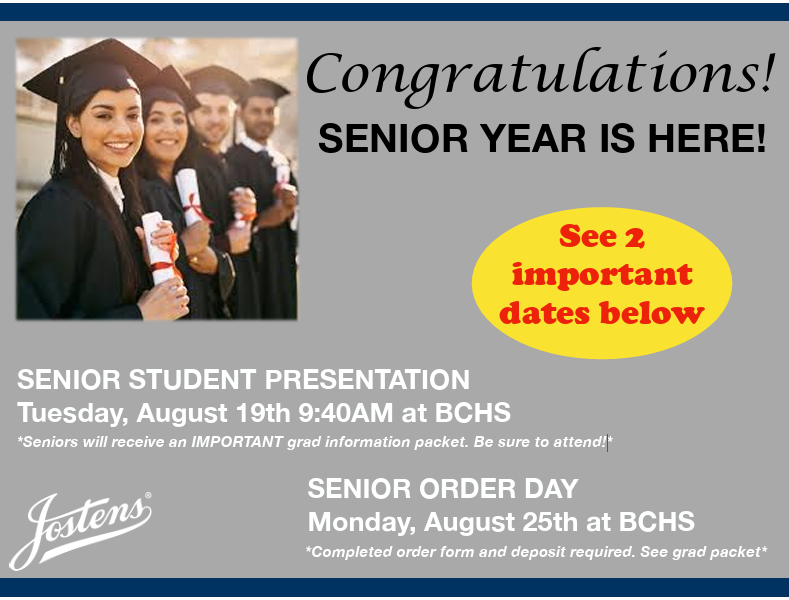 Congratulations!
SENIOR YEAR IS HERE!

See 2 important dates below

SENIOR STUDENT PRESENTATION
Tuesday, August 19th 9:40AM at BCHS
*Seniors will receive an IMPORTANT grad information packet. Be sure to attend!*

Jostens®

SENIOR ORDER DAY
Monday, August 25th at BCHS
*Completed order form and deposit required. See grad packet*